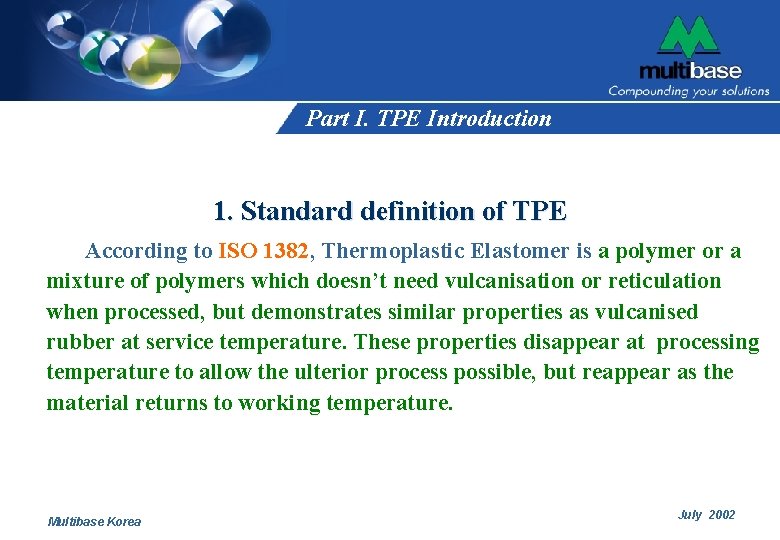 multibase
Compounding your solutions

Part I. TPE Introduction

1. Standard definition of TPE

According to ISO 1382, Thermoplastic Elastomer is a polymer or a mixture of polymers which doesn't need vulcanisation or reticulation when processed, but demonstrates similar properties as vulcanised rubber at service temperature. These properties disappear at processing temperature to allow the ulterior process possible, but reappear as the material returns to working temperature.

Multibase Korea

July 2002